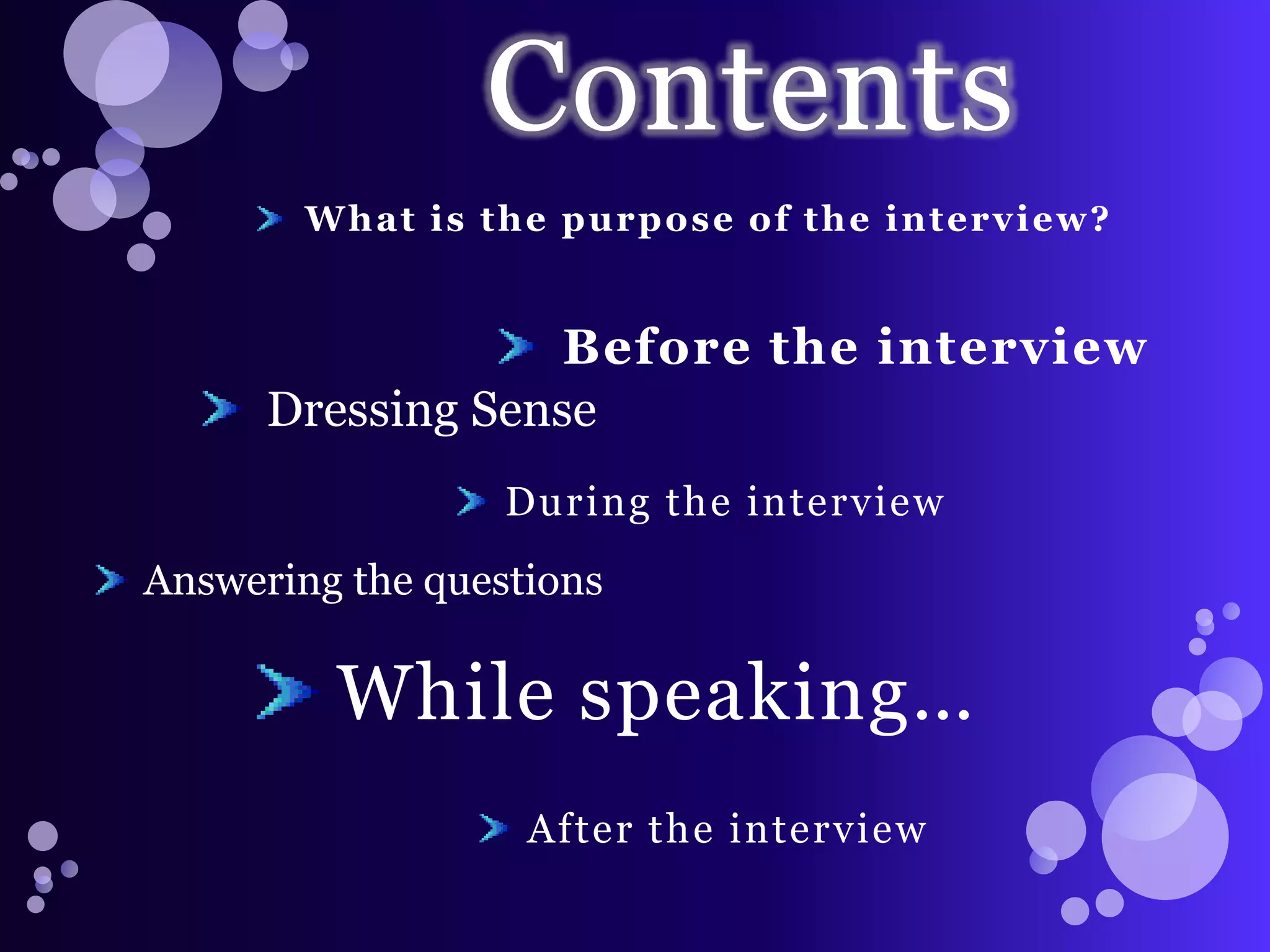 Contents

What is the purpose of the interview?

Before the interview

Dressing Sense

During the interview

Answering the questions

While speaking...

After the interview